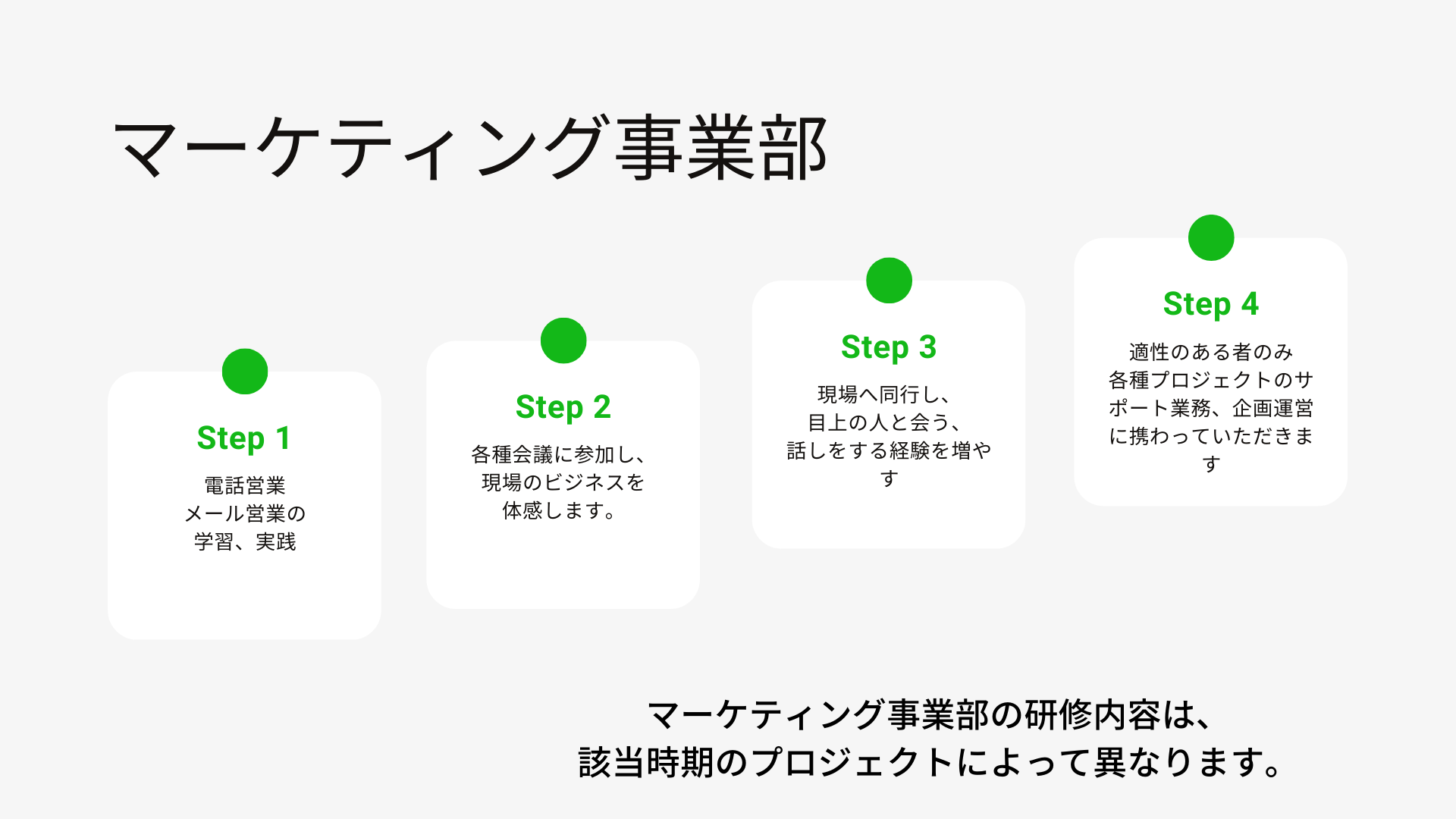 マーケティング事業部

Step 1

電話営業
メール営業の
学習、実践

Step 2

各種会議に参加し、
現場のビジネスを
体感します。

Step 3

現場へ同行し、
目上の人と会う、
話しをする経験を増やす

Step 4

適性のある者のみ
各種プロジェクトのサポート業務、企画運営に携わっていただきます

マーケティング事業部の研修内容は、
該当時期のプロジェクトによって異なります。